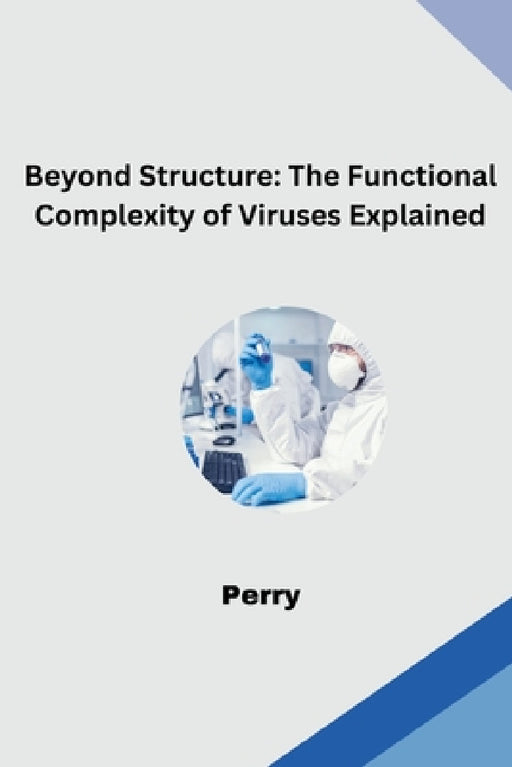 Beyond Structure: The Functional Complexity of Viruses Explained

Perry